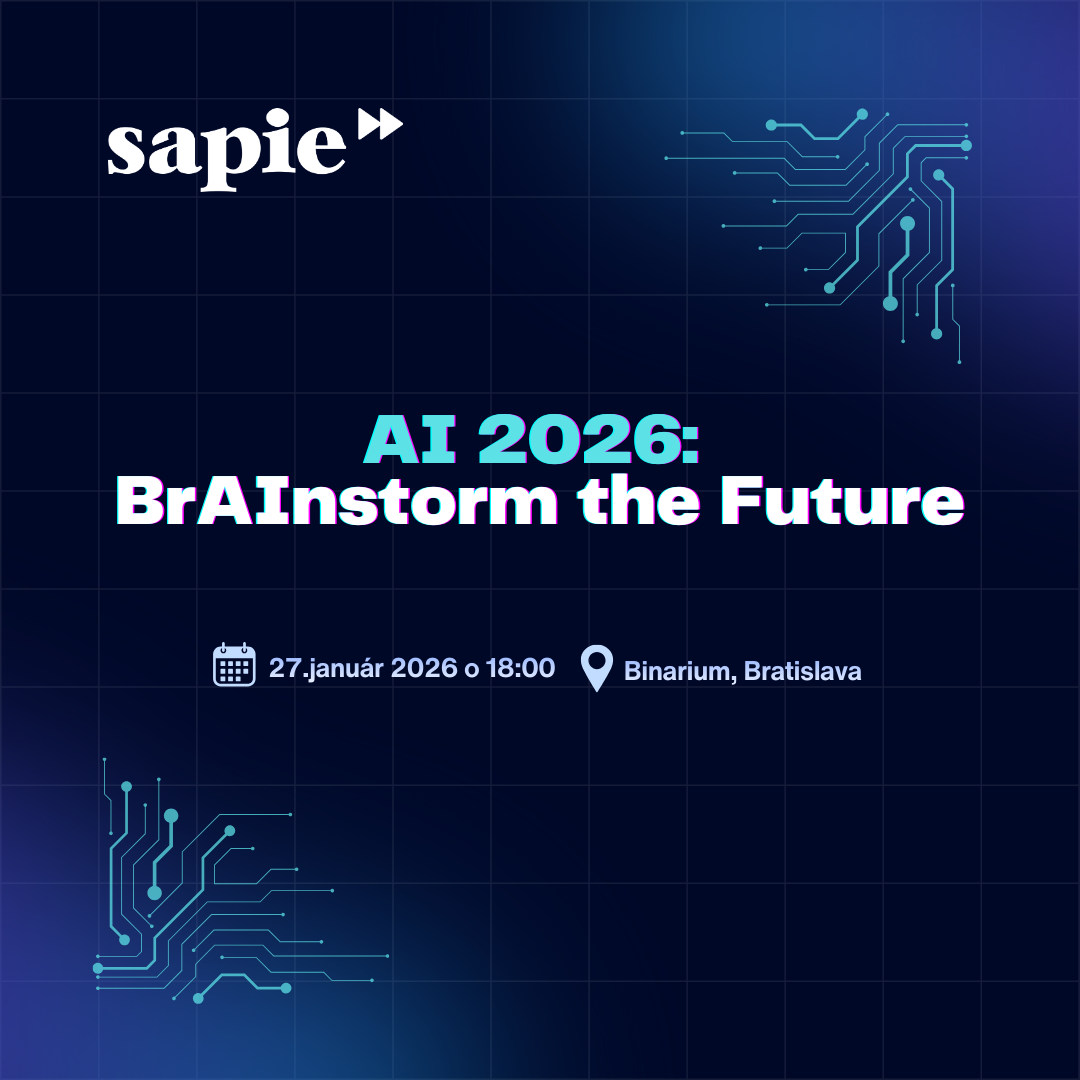 sapie

AI 2026:
BrAInstorm the Future

27.január 2026 o 18:00 Binarium, Bratislava